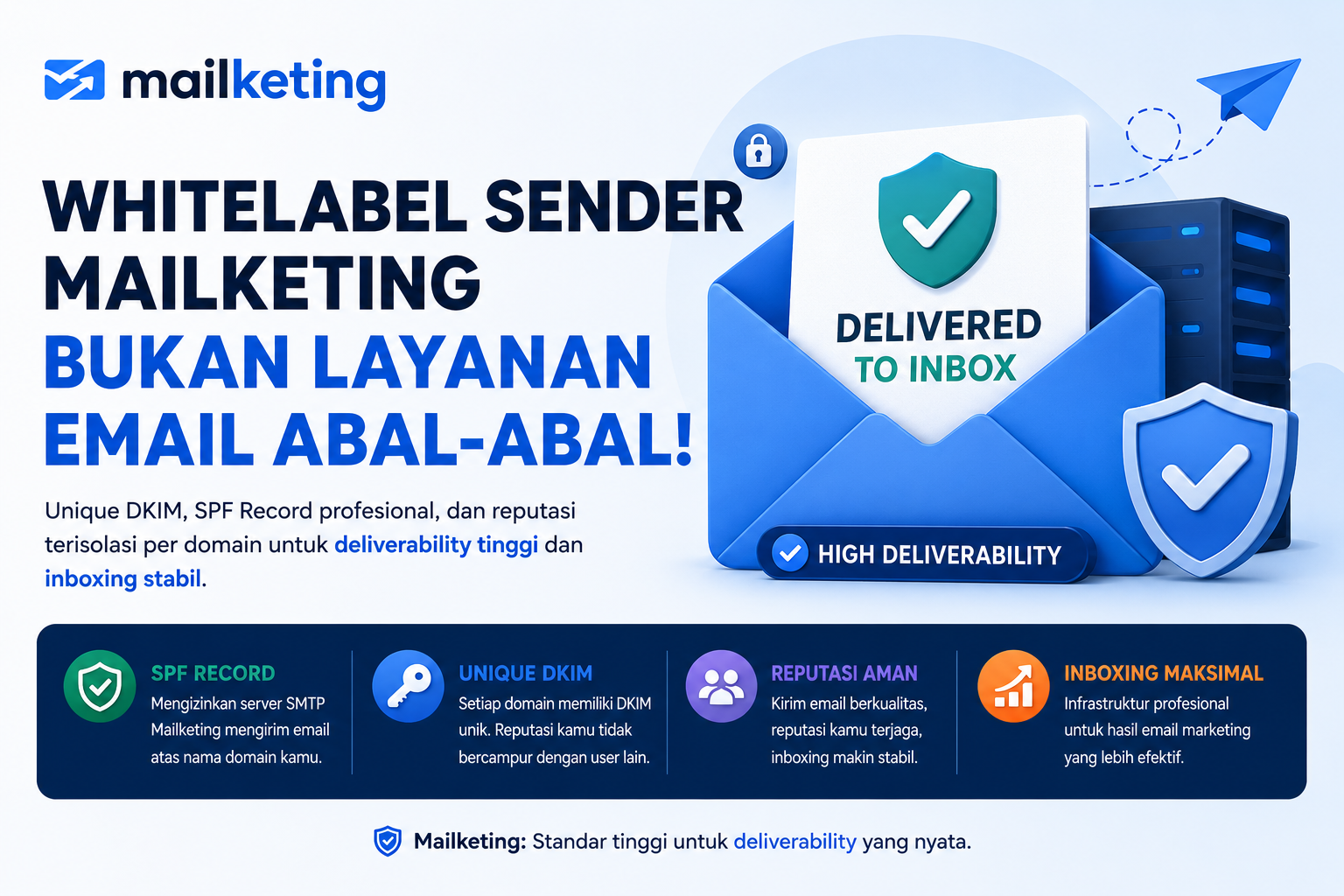 mailketing

WHITELABEL SENDER MAILKETING
BUKAN LAYANAN EMAIL ABAL-ABAL!

Unique DKIM, SPF Record profesional, dan reputasi terisolasi per domain untuk deliverability tinggi dan inboxing stabil.

DELIVERED TO INBOX

HIGH DELIVERABILITY

SPF RECORD
Mengizinkan server SMTP Mailketing mengirim email atas nama domain kamu.

UNIQUE DKIM
Setiap domain memiliki DKIM unik. Reputasi kamu tidak bercampur dengan user lain.

REPUTASI AMAN
Kirim email berkualitas, reputasi kamu terjaga, inboxing makin stabil.

INBOXING MAKSIMAL
Infrastruktur profesional untuk hasil email marketing yang lebih efektif.

Mailketing: Standar tinggi untuk deliverability yang nyata.